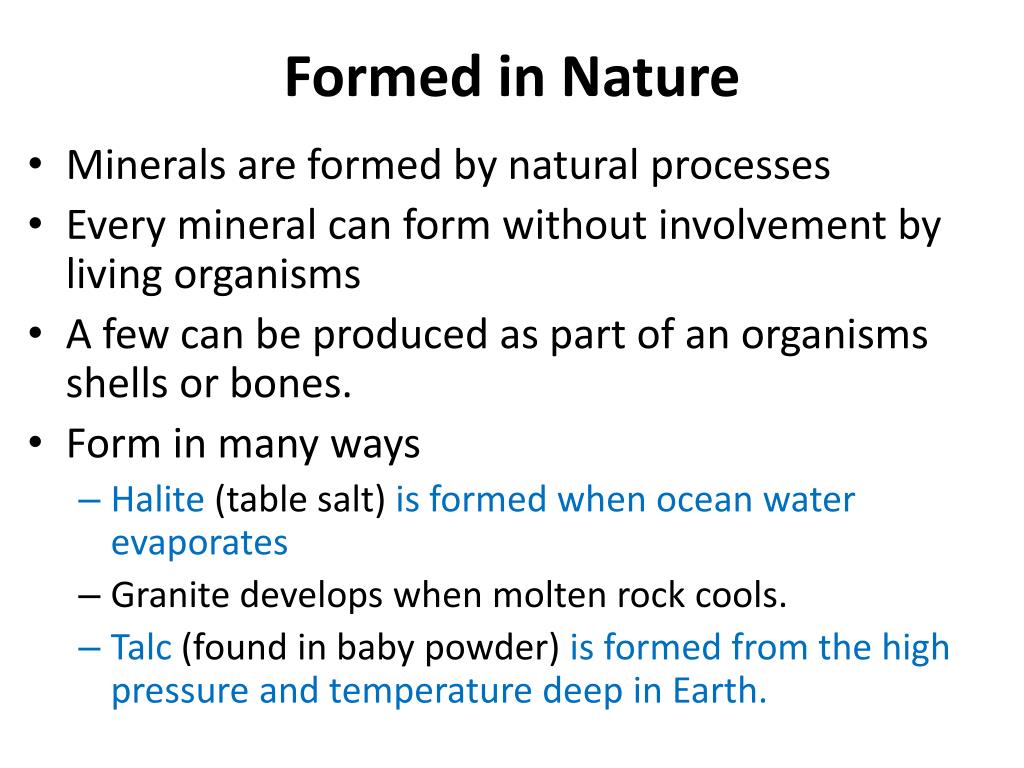 Formed in Nature

• Minerals are formed by natural processes
• Every mineral can form without involvement by living organisms
• A few can be produced as part of an organisms shells or bones.
• Form in many ways
– Halite (table salt) is formed when ocean water evaporates
– Granite develops when molten rock cools.
– Talc (found in baby powder) is formed from the high pressure and temperature deep in Earth.